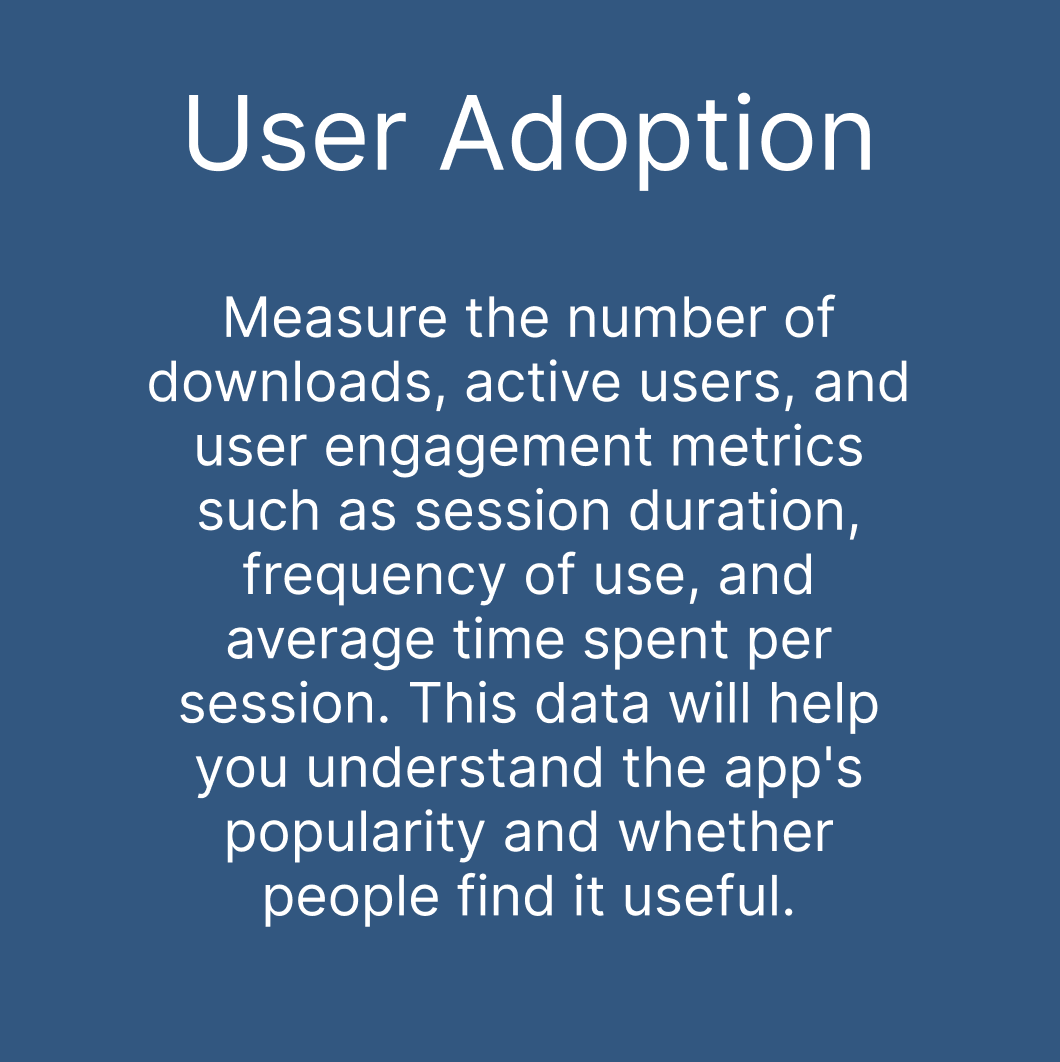 User Adoption

Measure the number of downloads, active users, and user engagement metrics such as session duration, frequency of use, and average time spent per session. This data will help you understand the app's popularity and whether people find it useful.